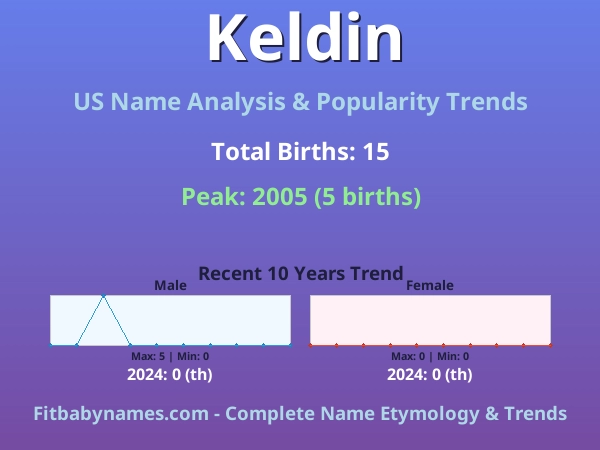 Keldin

US Name Analysis & Popularity Trends

Total Births: 15

Peak: 2005 (5 births)

Recent 10 Years Trend

Male

Max: 5 | Min: 0

2024: 0 (th)

Female

Max: 0 | Min: 0

2024: 0 (th)

Fitbabynames.com - Complete Name Etymology & Trends